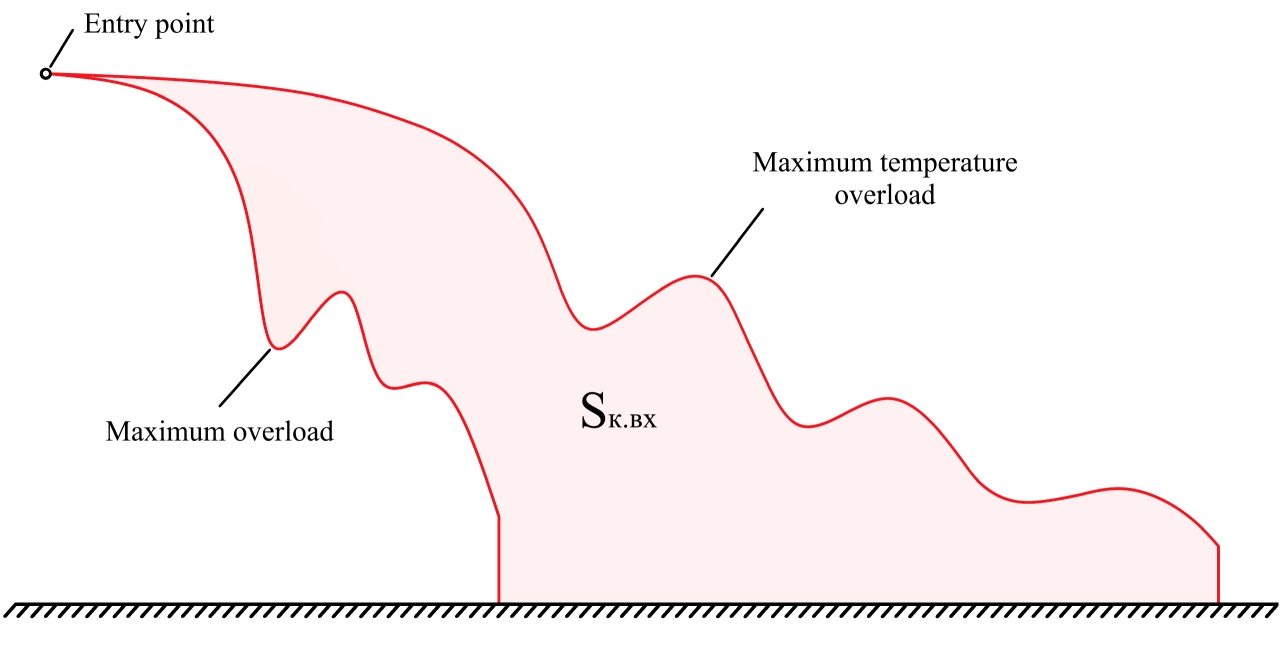 Entry point

Maximum temperature overload

Maximum overload

$S_{к.вх}$